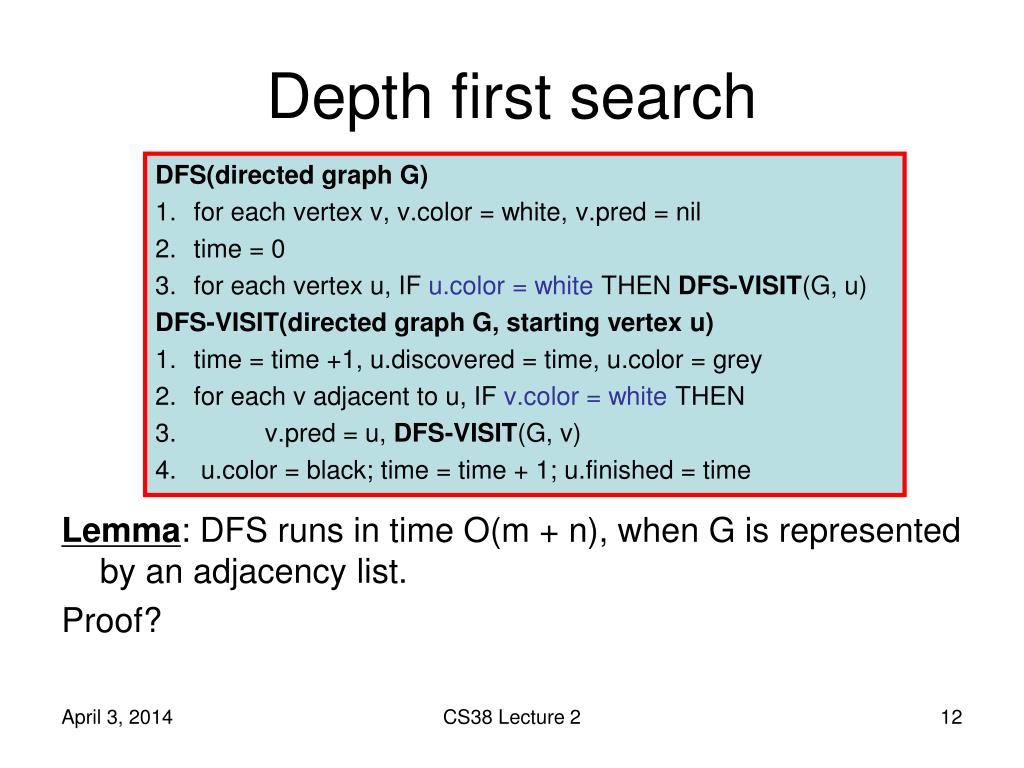 Depth first search

DFS(directed graph G)
1. for each vertex v, v.color = white, v.pred = nil
2. time = 0
3. for each vertex u, IF u.color = white THEN DFS-VISIT(G, u)
DFS-VISIT(directed graph G, starting vertex u)
1. time = time +1, u.discovered = time, u.color = grey
2. for each v adjacent to u, IF v.color = white THEN
3. v.pred = u, DFS-VISIT(G, v)
4. u.color = black; time = time + 1; u.finished = time

Lemma: DFS runs in time O(m + n), when G is represented by an adjacency list.
Proof?

April 3, 2014
CS38 Lecture 2
12